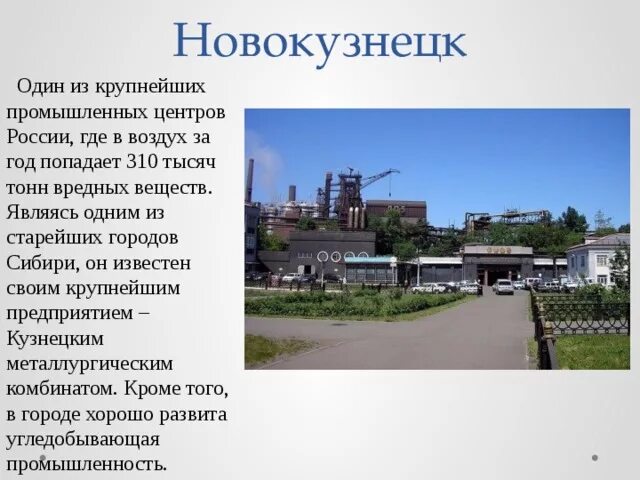 Новокузнецк

Один из крупнейших промышленных центров России, где в воздух за год попадает 310 тысяч тонн вредных веществ. Являясь одним из старейших городов Сибири, он известен своим крупнейшим предприятием – Кузнецким металлургическим комбинатом. Кроме того, в городе хорошо развита угледобывающая промышленность.